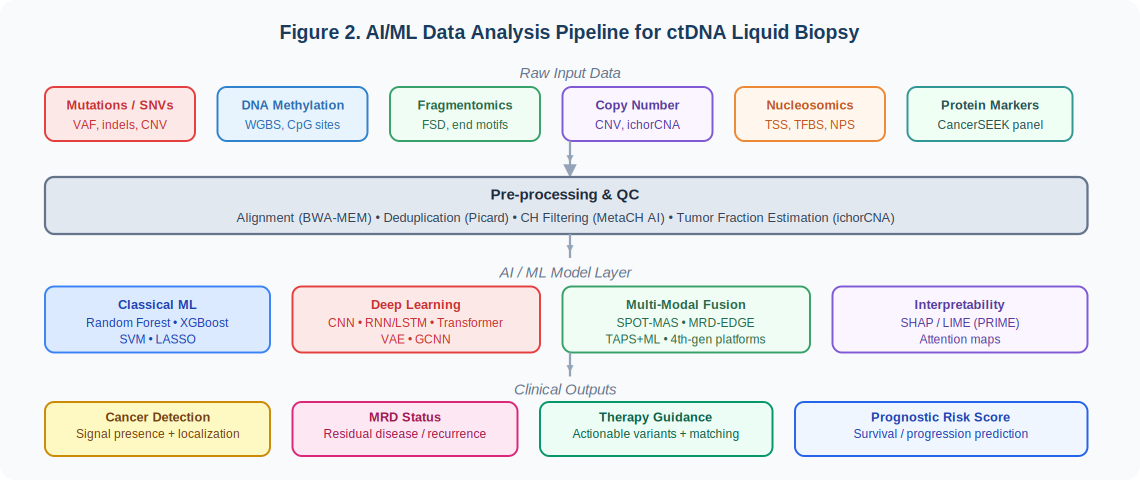 Figure 2. AI/ML Data Analysis Pipeline for ctDNA Liquid Biopsy

Raw Input Data

Mutations / SNVs
VAF, indels, CNV

DNA Methylation
WGBS, CpG sites

Fragmentomics
FSD, end motifs

Copy Number
CNV, ichorCNA

Nucleosomics
TSS, TFBS, NPS

Protein Markers
CancerSEEK panel

Pre-processing & QC
Alignment (BWA-MEM) • Deduplication (Picard) • CH Filtering (MetaCH AI) • Tumor Fraction Estimation (ichorCNA)

AI / ML Model Layer

Classical ML
Random Forest • XGBoost
SVM • LASSO

Deep Learning
CNN • RNN/LSTM • Transformer
VAE • GCNN

Multi-Modal Fusion
SPOT-MAS • MRD-EDGE
TAPS+ML • 4th-gen platforms

Interpretability
SHAP / LIME (PRIME)
Attention maps

Clinical Outputs

Cancer Detection
Signal presence + localization

MRD Status
Residual disease / recurrence

Therapy Guidance
Actionable variants + matching

Prognostic Risk Score
Survival / progression prediction